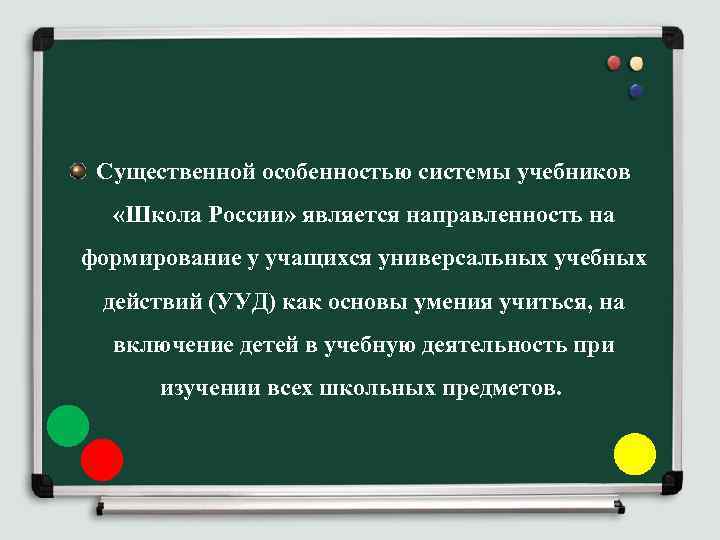 Существенной особенностью системы учебников «Школа России» является направленность на формирование у учащихся универсальных учебных действий (УУД) как основы умения учиться, на включение детей в учебную деятельность при изучении всех школьных предметов.